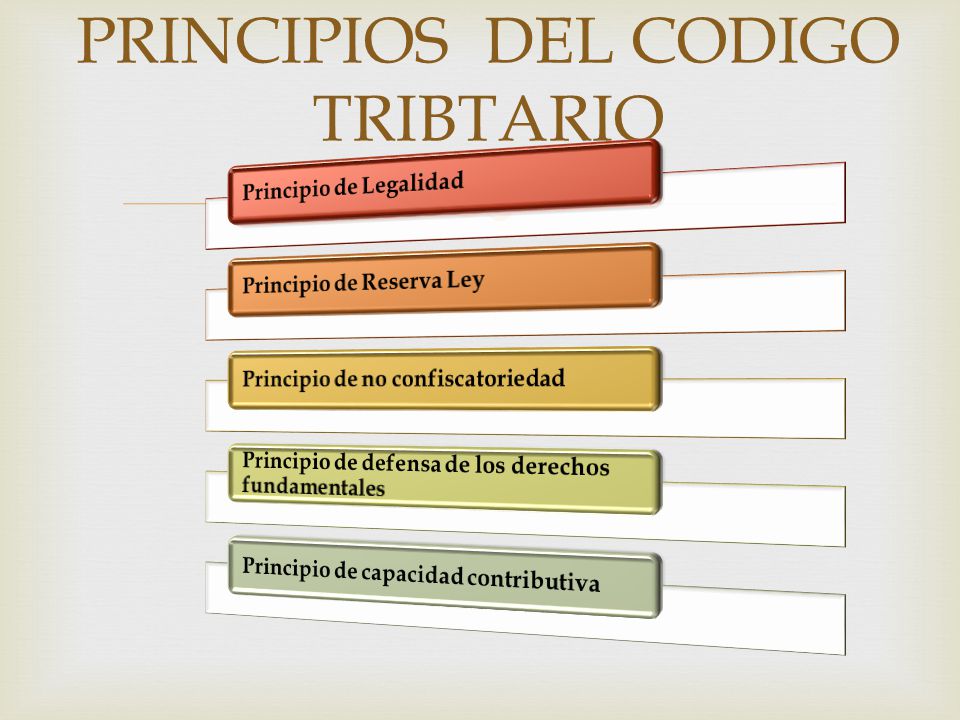 PRINCIPIOS DEL CODIGO TRIBTARIO

Principio de Legalidad

Principio de Reserva Ley

Principio de no confiscatoriedad

Principio de defensa de los derechos fundamentales

Principio de capacidad contributiva